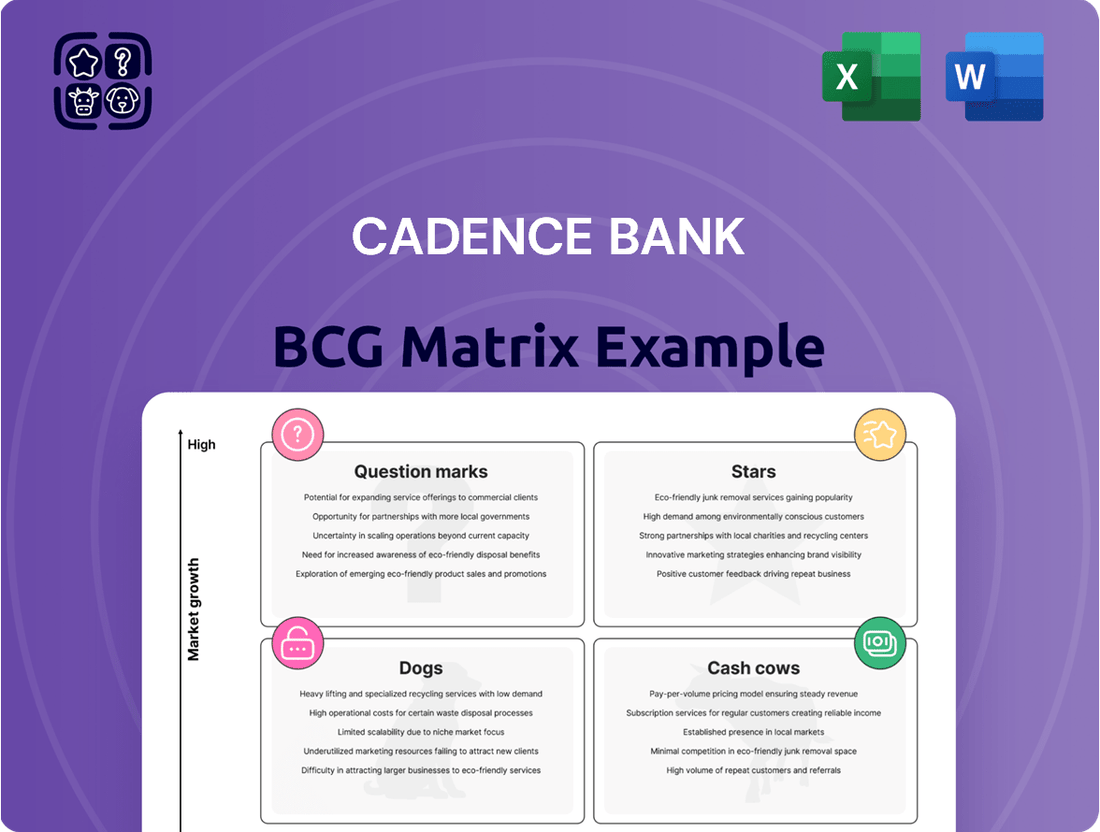 X

W

CADENCE BANK

BCG Matrix Example

High

Market growth

Question marks

Potential for expanding service offerings to commercial clients

Opportunity for partnerships with more local governments

Uncertainty in scaling operations beyond current capacity

Need for increased awareness of eco-friendly disposal benefits

Exploration of emerging eco-friendly product sales and promotions

Stars

Eco-friendly junk removal services gaining popularity

High demand among environmentally conscious customers

Strong partnerships with local charities and recycling centers

Innovative marketing strategies enhancing brand visibility

Positive customer feedback driving repeat business

Dogs

Heavy lifting and specialized recycling services with low demand

High operational costs for certain waste disposal processes

Limited scalability due to niche market focus

Underutilized marketing resources failing to attract new clients

Difficulty in attracting larger businesses to eco-friendly services

Cash cows

Pay-per-volume pricing model ensuring steady revenue

Subscription services for regular customers creating reliable income

Established presence in local markets

Minimal competition in eco-friendly junk removal space

High volume of repeat customers and referrals